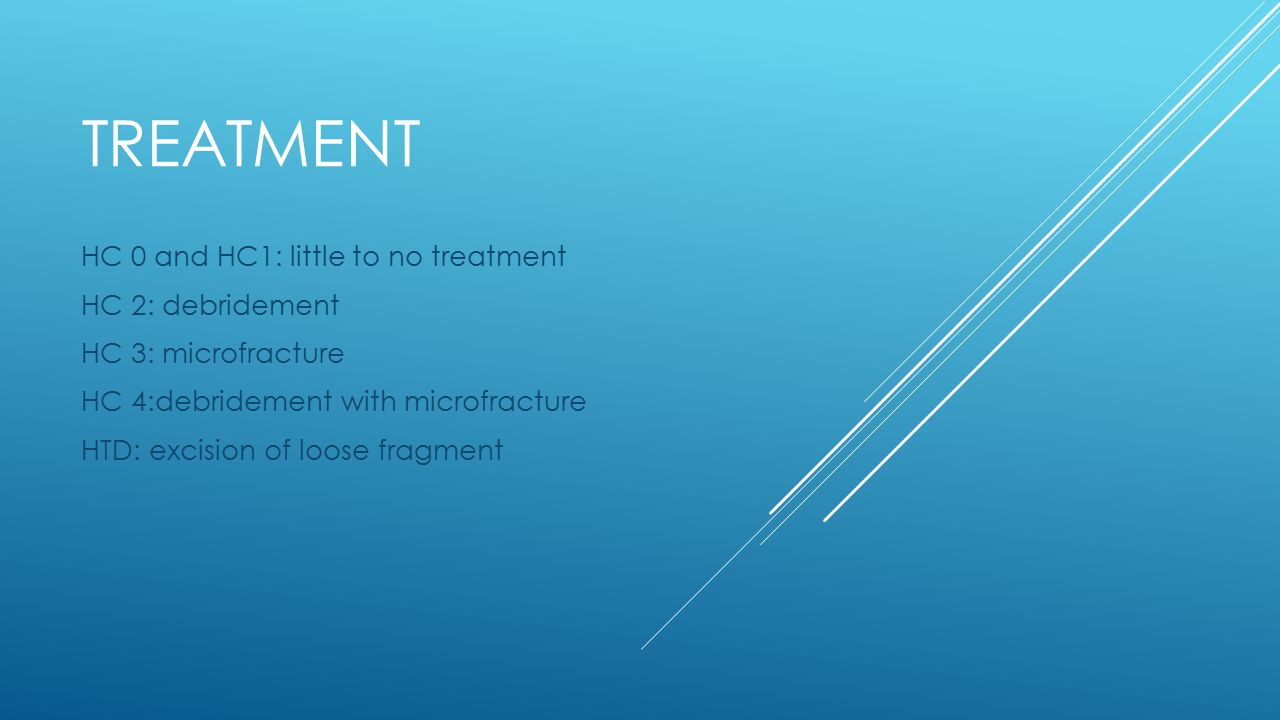 TREATMENT

HC 0 and HC1: little to no treatment

HC 2: debridement

HC 3: microfracture

HC 4:debridement with microfracture

HTD: excision of loose fragment